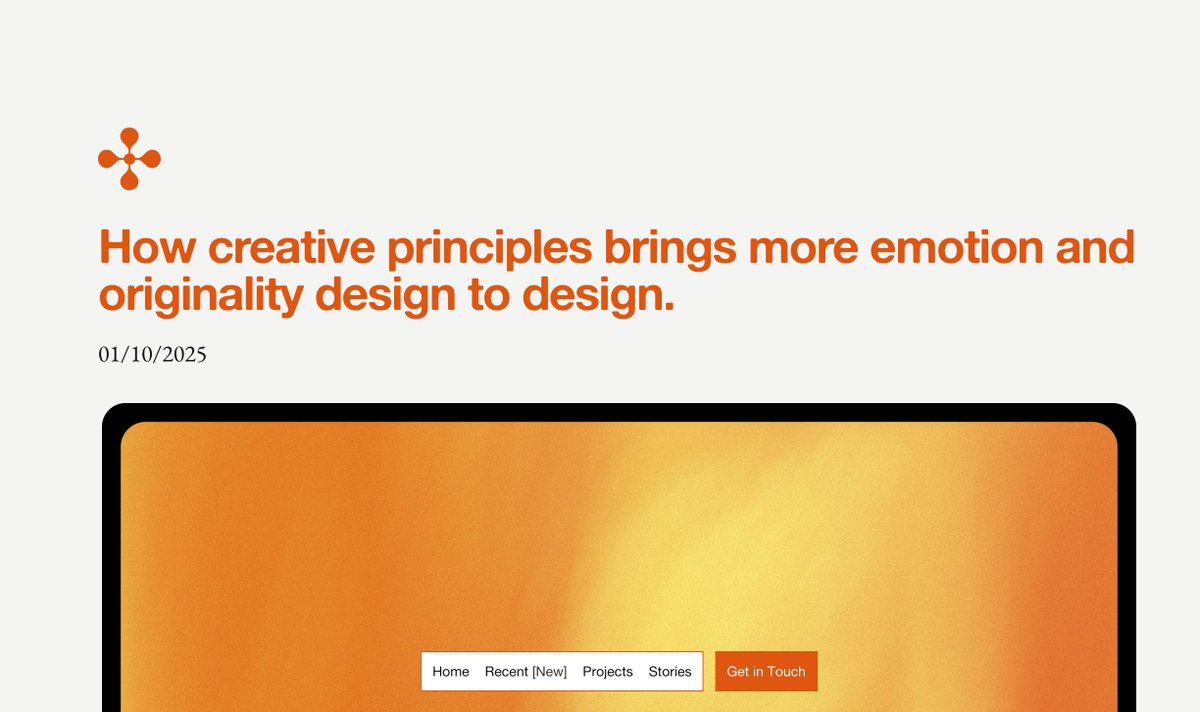 How creative principles brings more emotion and originality design to design.

01/10/2025

Home Recent [New] Projects Stories

Get in Touch